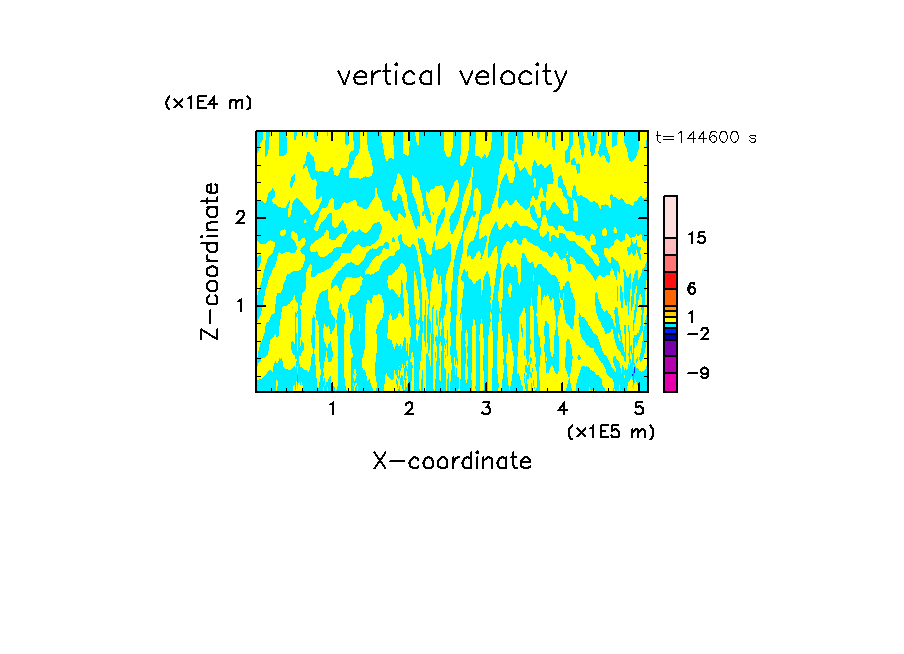 vertical velocity

(x1E4 m)

t=144600 s

Z-coordinate

2

1

15

6

1

−2

−9

1 2 3 4 5

(x1E5 m)

X-coordinate